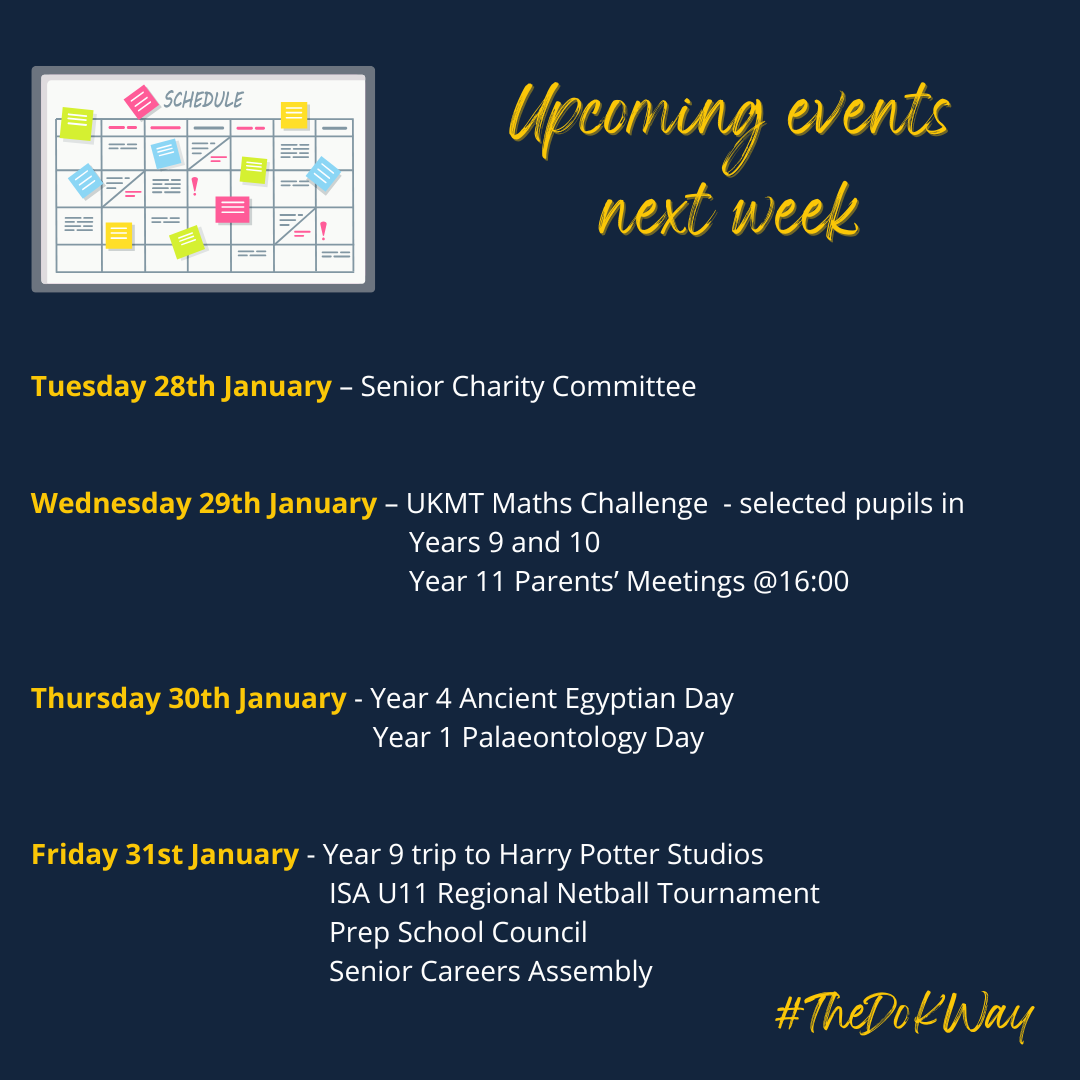 SCHEDULE

Upcoming events next week

Tuesday 28th January – Senior Charity Committee

Wednesday 29th January – UKMT Maths Challenge - selected pupils in Years 9 and 10
Year 11 Parents' Meetings @16:00

Thursday 30th January - Year 4 Ancient Egyptian Day
Year 1 Palaeontology Day

Friday 31st January - Year 9 trip to Harry Potter Studios
ISA U11 Regional Netball Tournament
Prep School Council
Senior Careers Assembly

#TheDoKWay